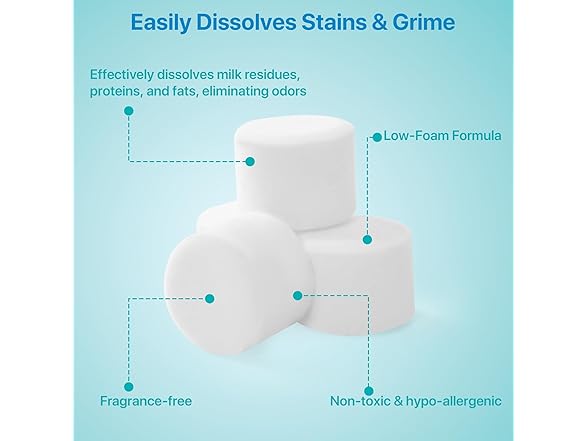 Easily Dissolves Stains & Grime

Effectively dissolves milk residues, proteins, and fats, eliminating odors

Low-Foam Formula

Fragrance-free

Non-toxic & hypo-allergenic